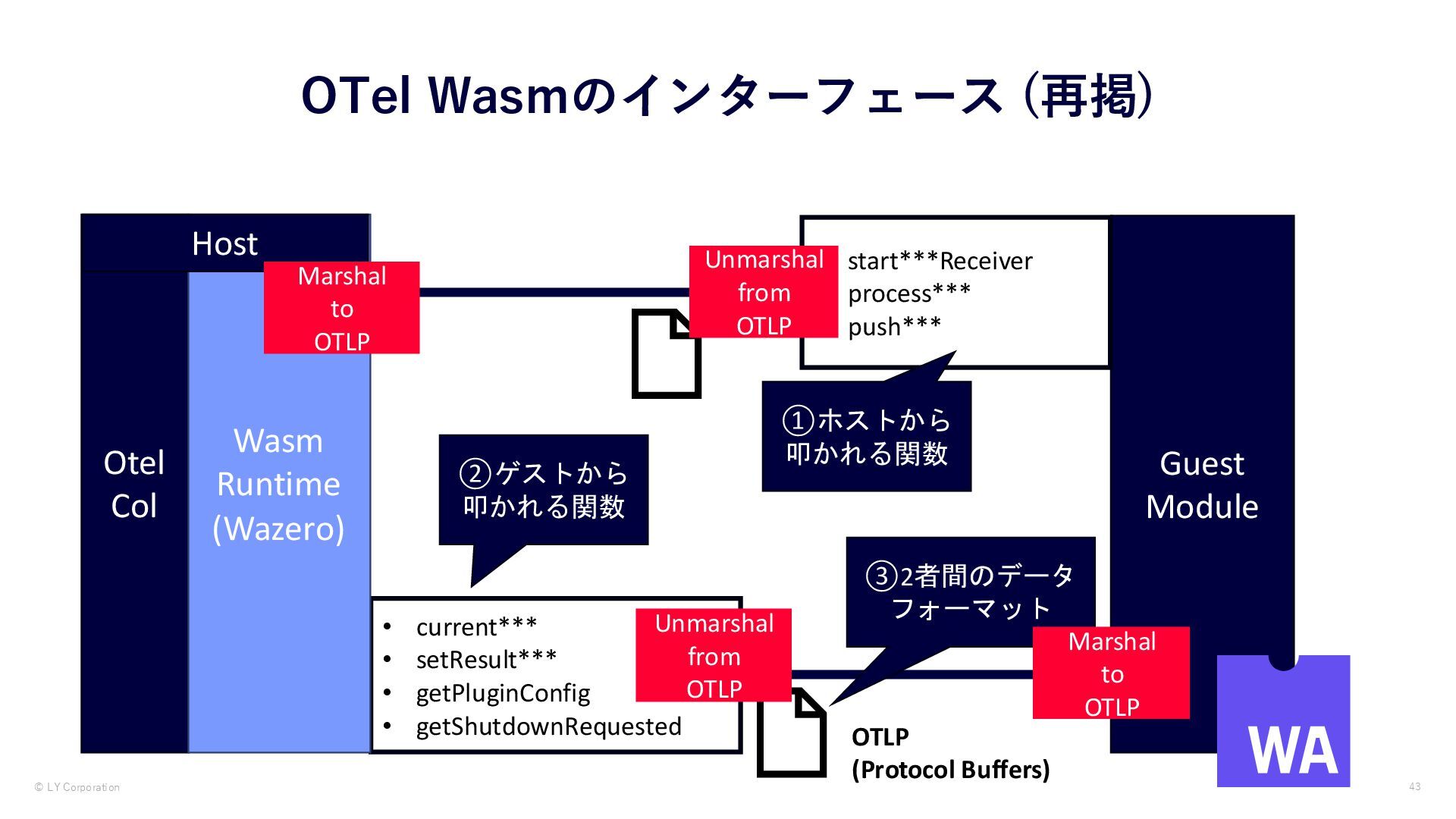 OTel Wasmのインターフェース (再掲)

Host

Otel Col

Wasm Runtime (Wazero)

Marshal to OTLP

Unmarshal from OTLP

start***Receiver
process***
push***

①ホストから叩かれる関数

②ゲストから叩かれる関数

Guest Module

③2者間のデータフォーマット

• current***
• setResult***
• getPluginConfig
• getShutdownRequested

Unmarshal from OTLP

Marshal to OTLP

OTLP
(Protocol Buffers)

WA

© LY Corporation

43